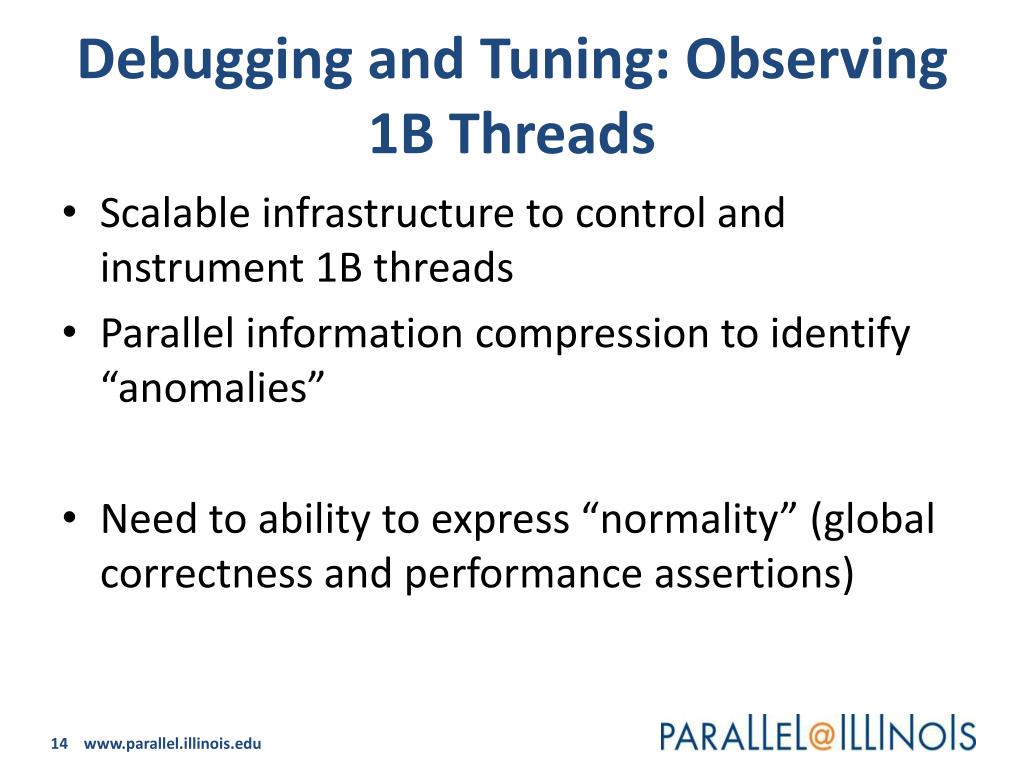 Debugging and Tuning: Observing 1B Threads

• Scalable infrastructure to control and instrument 1B threads
• Parallel information compression to identify “anomalies”

• Need to ability to express “normality” (global correctness and performance assertions)

14 www.parallel.illinois.edu

PARALLEL@ILLINOIS